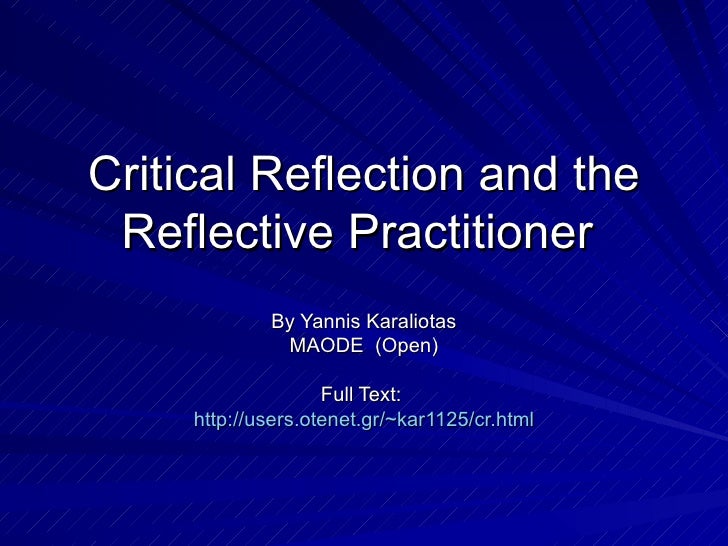 Critical Reflection and the Reflective Practitioner

By Yannis Karaliotas
MAODE (Open)

Full Text:
http://users.otenet.gr/~kar1125/cr.html